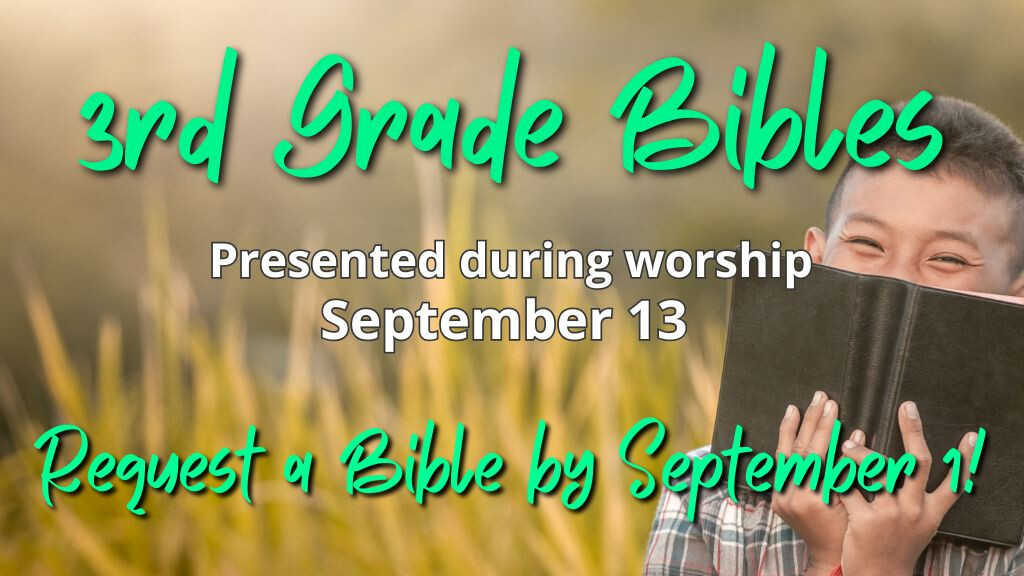 3rd Grade Bibles

Presented during worship
September 13

Request a Bible by September 1!